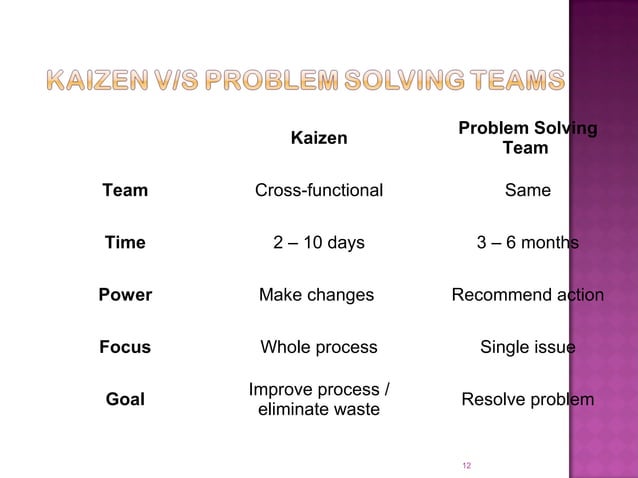 KAIZEN V/S PROBLEM SOLVING TEAMS

| | Kaizen | Problem Solving Team |
|---|---|---|
| Team | Cross-functional | Same |
| Time | 2 – 10 days | 3 – 6 months |
| Power | Make changes | Recommend action |
| Focus | Whole process | Single issue |
| Goal | Improve process / eliminate waste | Resolve problem |

12